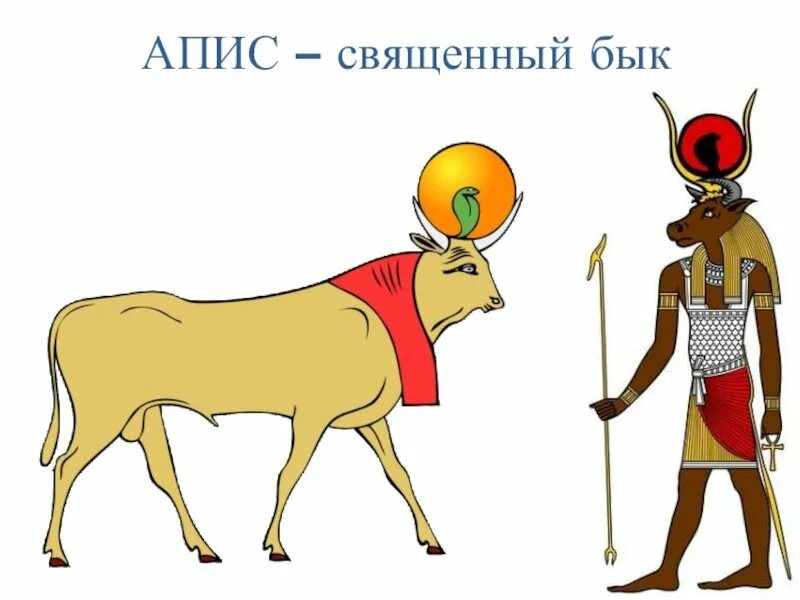 АПИС – священный бык